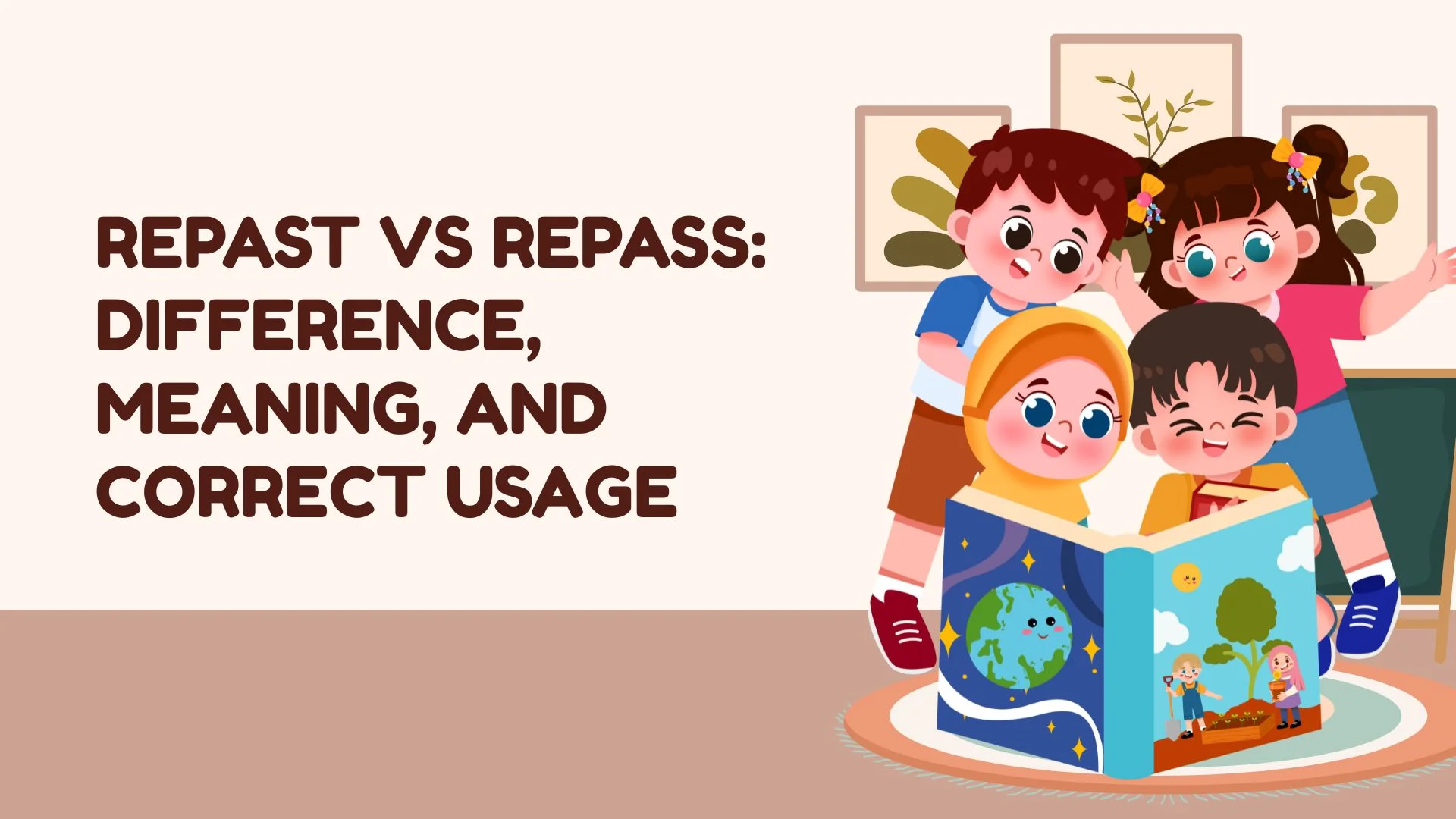 REPAST VS REPASS: DIFFERENCE, MEANING, AND CORRECT USAGE